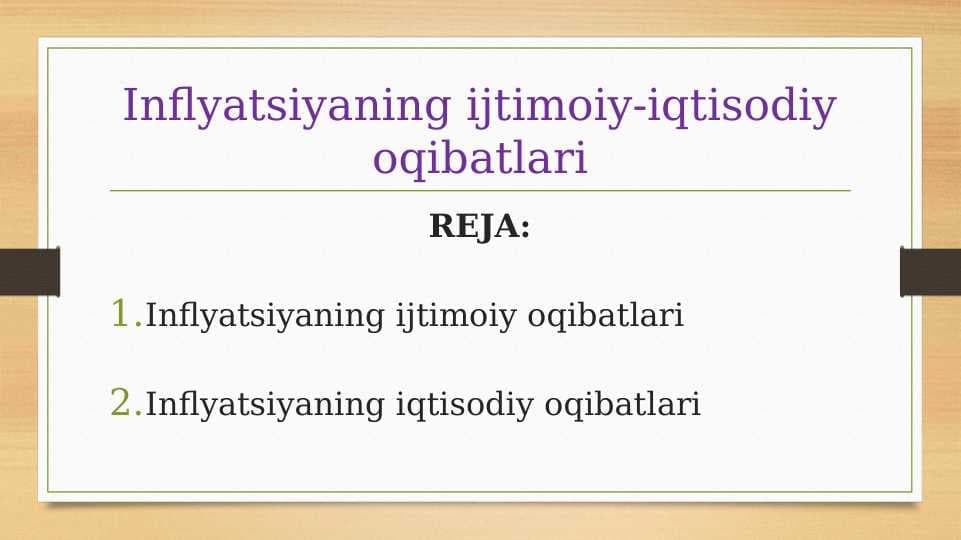 Inflyatsiyaning ijtimoiy-iqtisodiy oqibatlari

REJA:

1. Inflyatsiyaning ijtimoiy oqibatlari

2. Inflyatsiyaning iqtisodiy oqibatlari